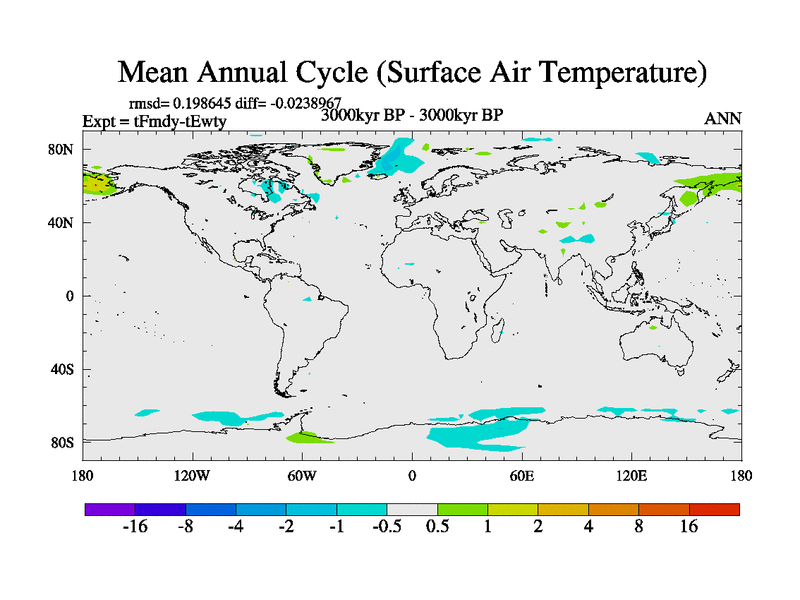 Mean Annual Cycle (Surface Air Temperature)

rmsd= 0.198645 diff= -0.0238967
Expt = tFmdy-tEwty
3000kyr BP - 3000kyr BP
ANN

80N
40N
0
40S
80S

180
120W
60W
0
60E
120E
180

-16
-8
-4
-2
-1
-0.5
0.5
1
2
4
8
16